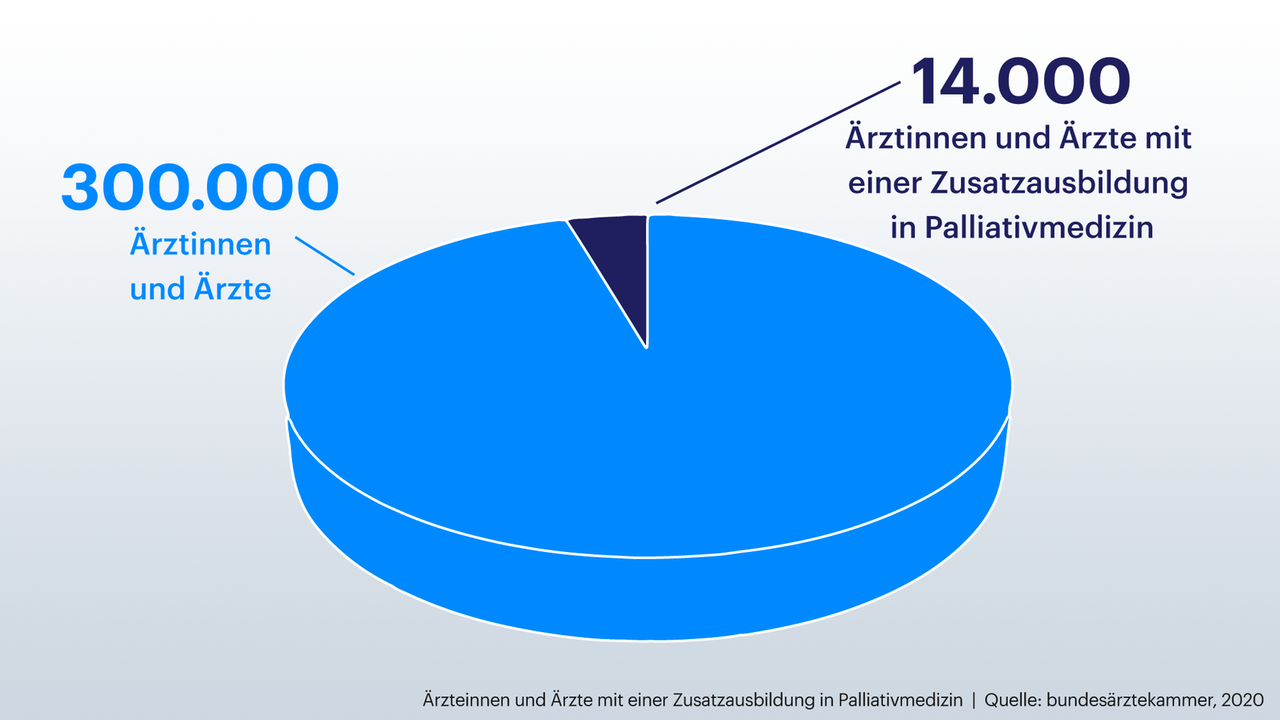 300.000
Ärztinnen und Ärzte

14.000
Ärztinnen und Ärzte mit einer Zusatzausbildung in Palliativmedizin

Ärzteinnen und Ärzte mit einer Zusatzausbildung in Palliativmedizin | Quelle: bundesärztekammer, 2020